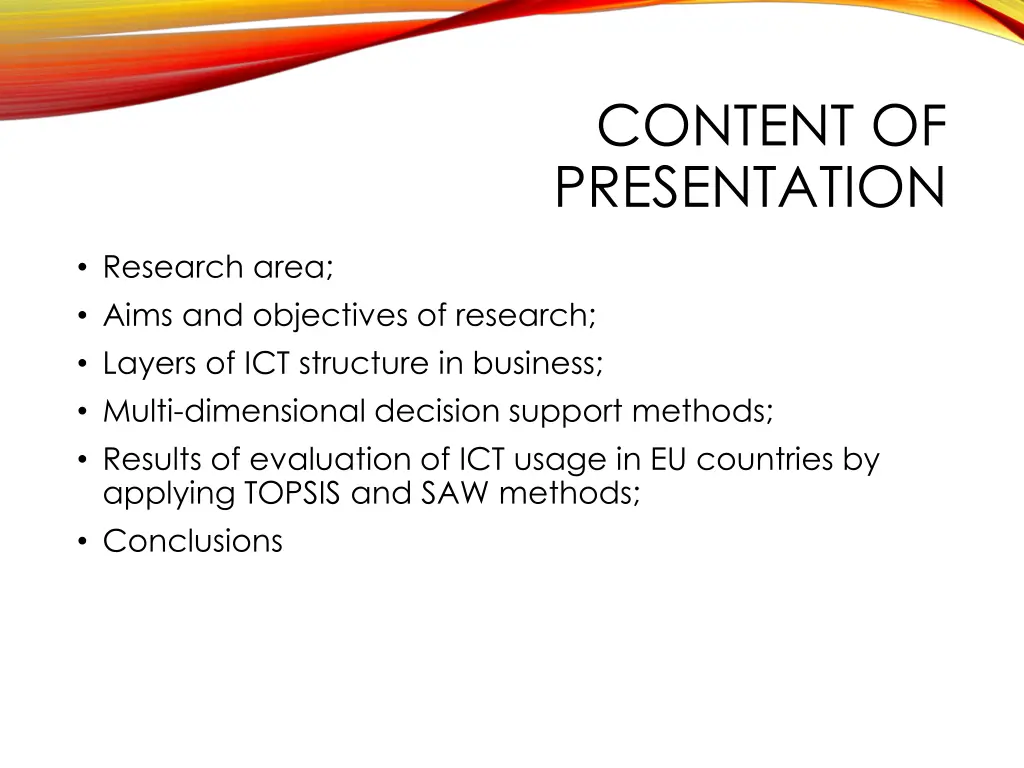 CONTENT OF PRESENTATION

• Research area;
• Aims and objectives of research;
• Layers of ICT structure in business;
• Multi-dimensional decision support methods;
• Results of evaluation of ICT usage in EU countries by applying TOPSIS and SAW methods;
• Conclusions